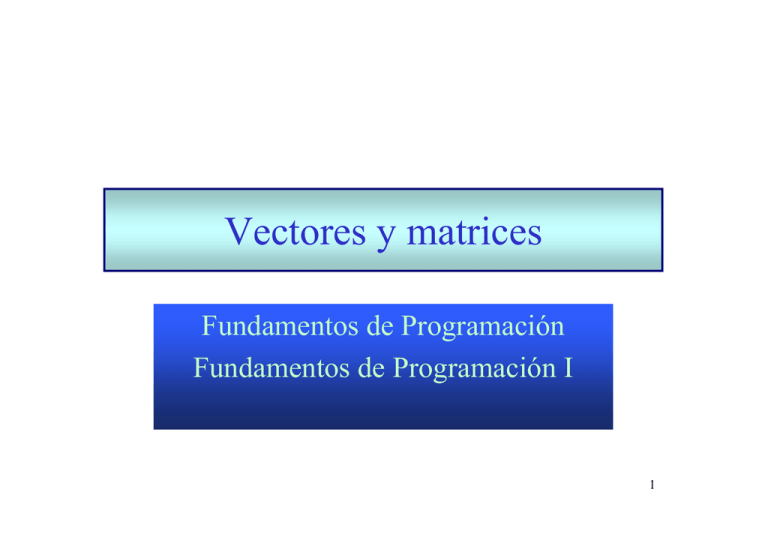 Vectores y matrices

Fundamentos de Programación
Fundamentos de Programación I

1